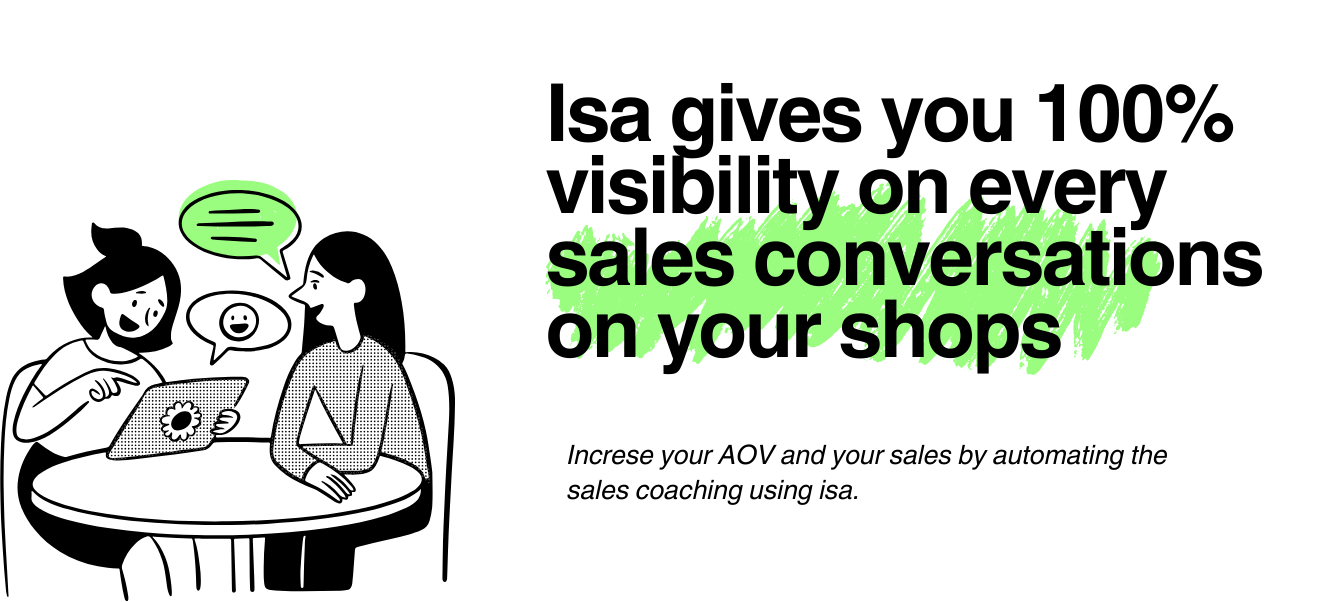 Isa gives you 100% visibility on every sales conversations on your shops

Increse your AOV and your sales by automating the sales coaching using isa.